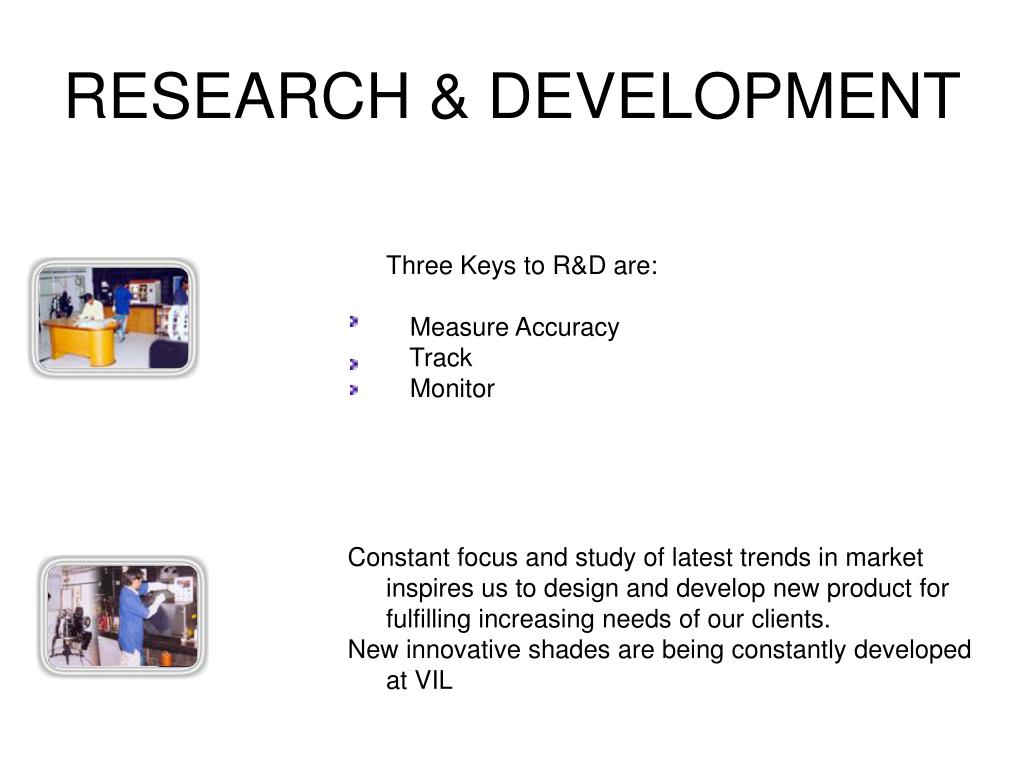 RESEARCH & DEVELOPMENT

Three Keys to R&D are:

Measure Accuracy
Track
Monitor

Constant focus and study of latest trends in market inspires us to design and develop new product for fulfilling increasing needs of our clients.
New innovative shades are being constantly developed at VIL